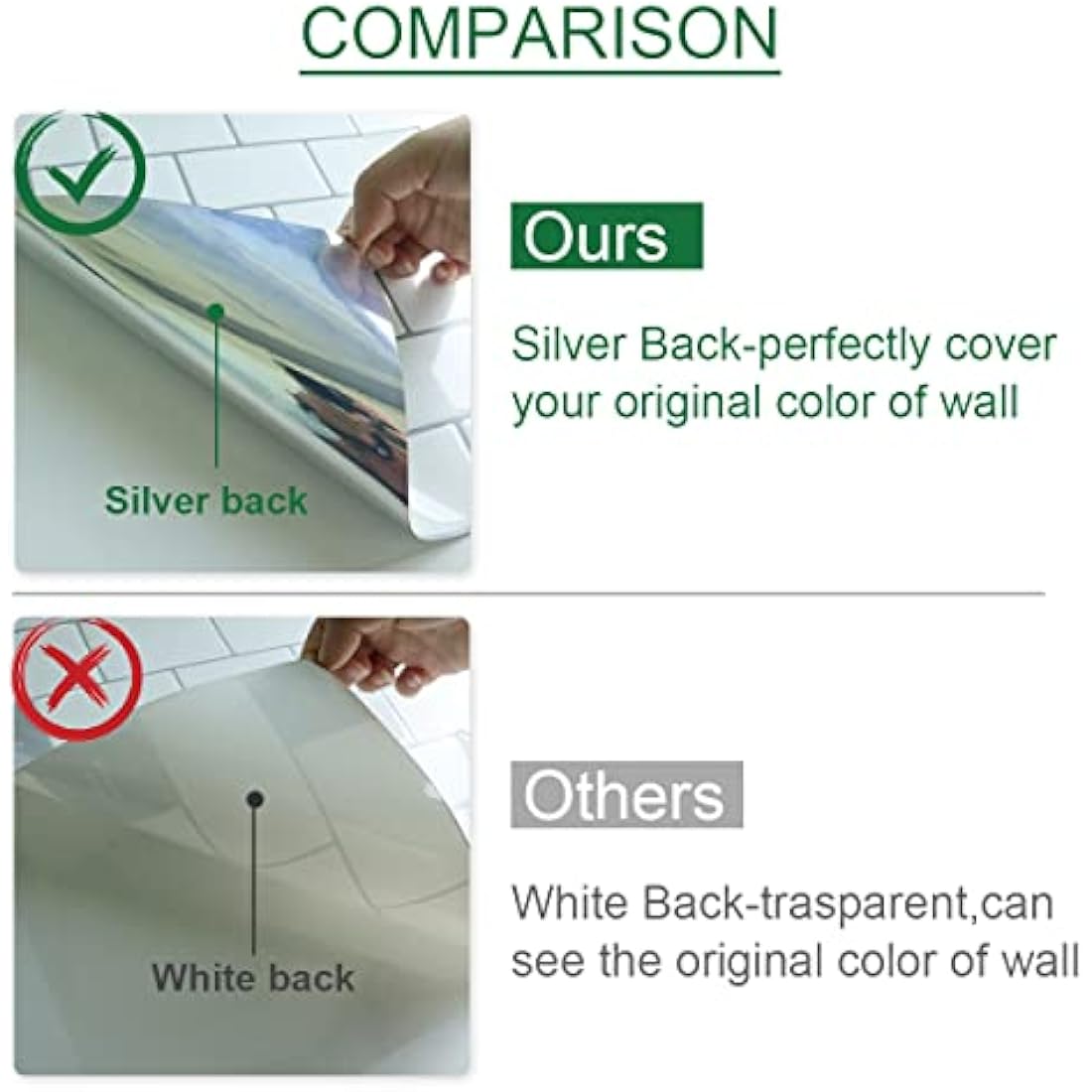 COMPARISON

Silver back

Ours

Silver Back-perfectly cover your original color of wall

White back

Others

White Back-trasparent,can see the original color of wall